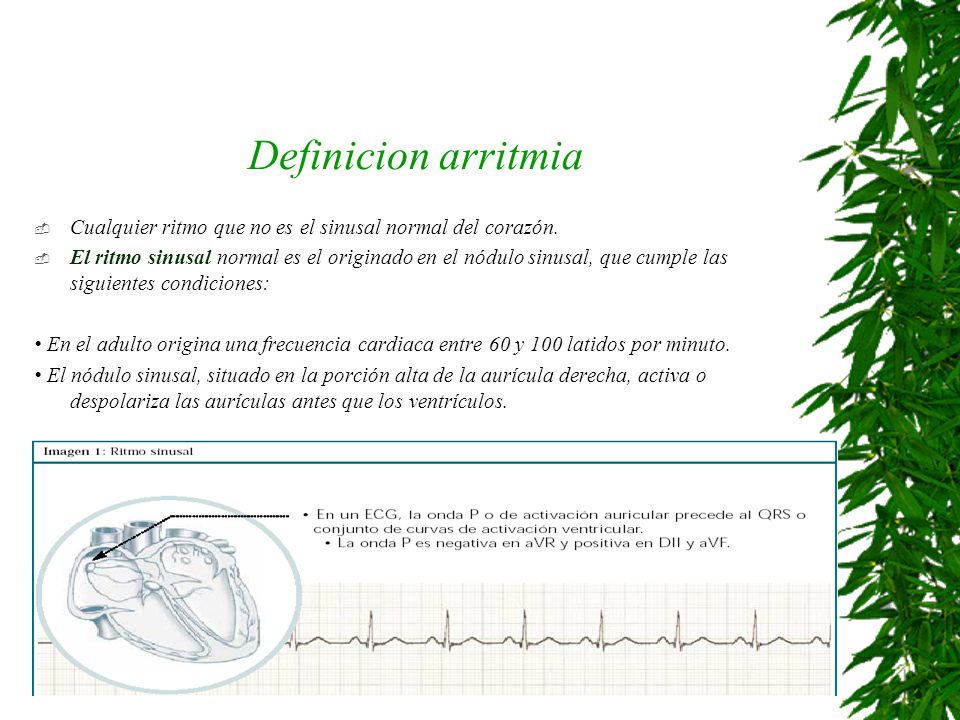 Definicion arritmia

Cualquier ritmo que no es el sinusal normal del corazón.

El ritmo sinusal normal es el originado en el nódulo sinusal, que cumple las siguientes condiciones:

• En el adulto origina una frecuencia cardiaca entre 60 y 100 latidos por minuto.

• El nódulo sinusal, situado en la porción alta de la aurícula derecha, activa o despolariza las aurículas antes que los ventrículos.

Imagen 1: Ritmo sinusal

• En un ECG, la onda P o de activación auricular precede al QRS o conjunto de curvas de activación ventricular.
• La onda P es negativa en aVR y positiva en DII y aVF.